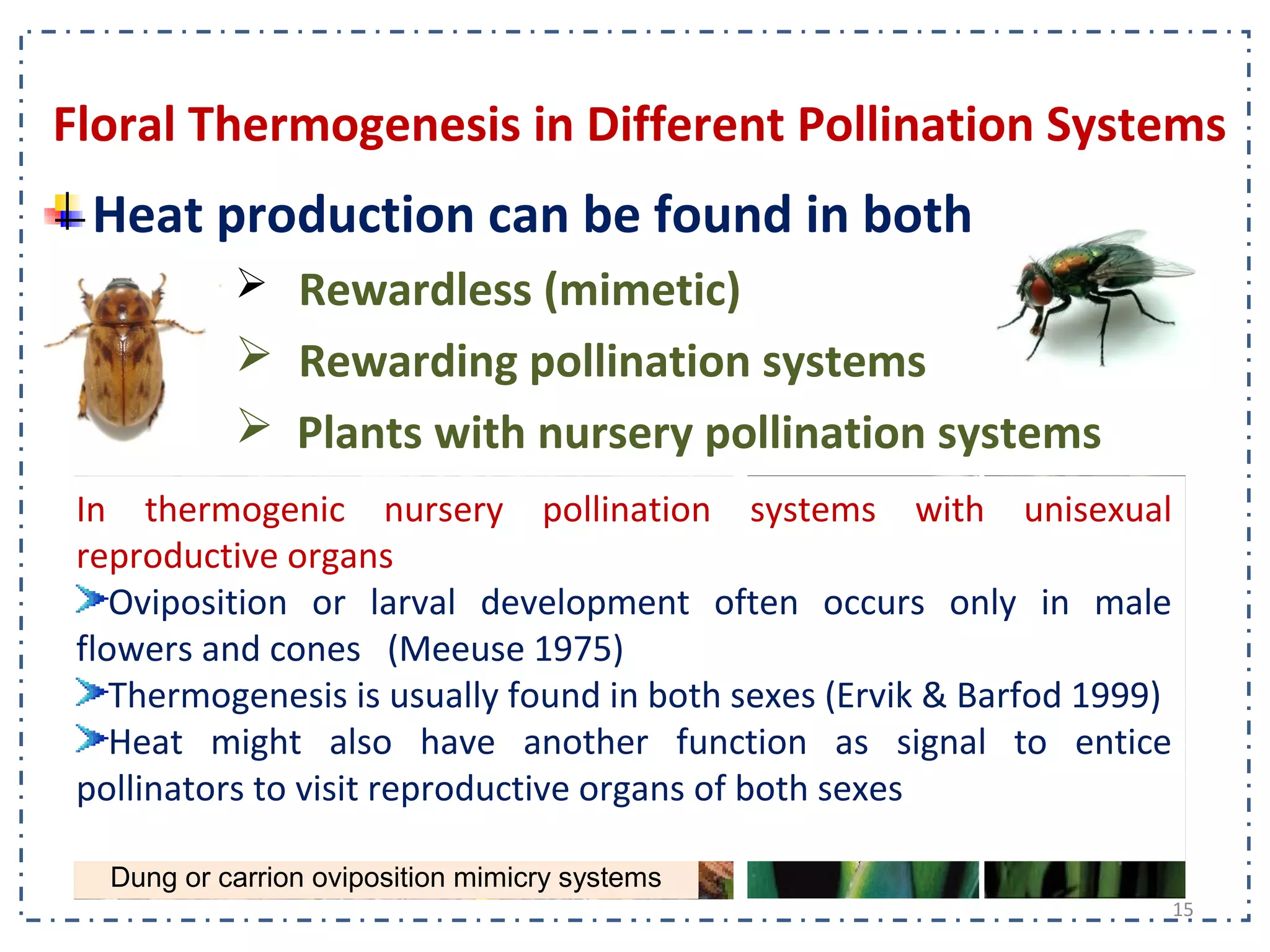 Floral Thermogenesis in Different Pollination Systems

Heat production can be found in both

➢ Rewardless (mimetic)

➢ Rewarding pollination systems

➢ Plants with nursery pollination systems

In thermogenic nursery pollination systems with unisexual reproductive organs

➢Oviposition or larval development often occurs only in male flowers and cones (Meeuse 1975)

➢Thermogenesis is usually found in both sexes (Ervik & Barfod 1999)

➢Heat might also have another function as signal to entice pollinators to visit reproductive organs of both sexes

Dung or carrion oviposition mimicry systems

15